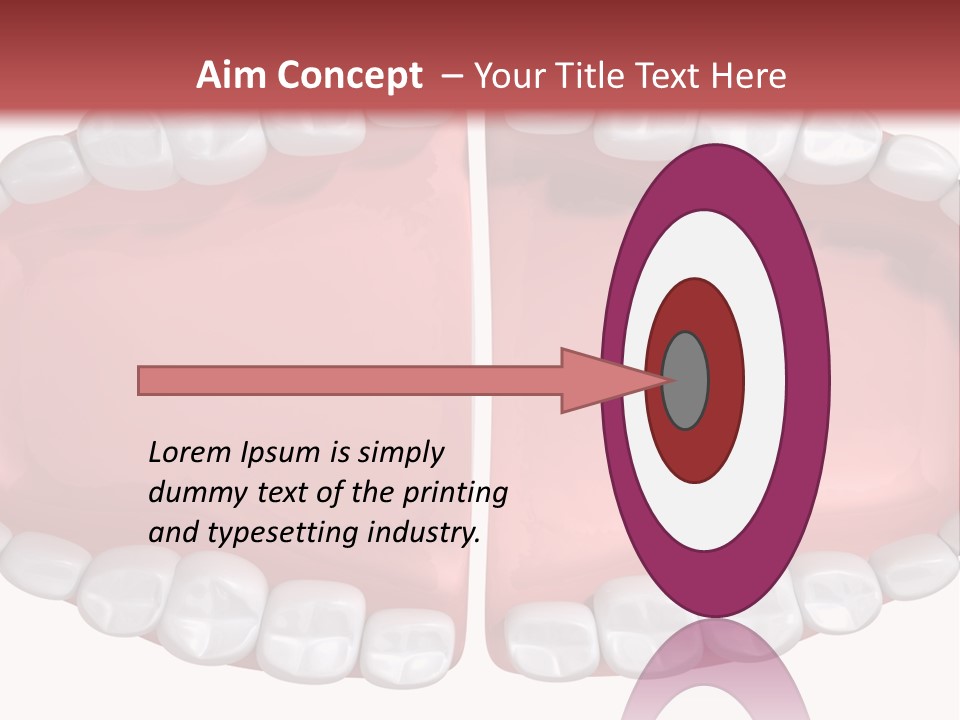 Aim Concept – Your Title Text Here

Lorem Ipsum is simply dummy text of the printing and typesetting industry.